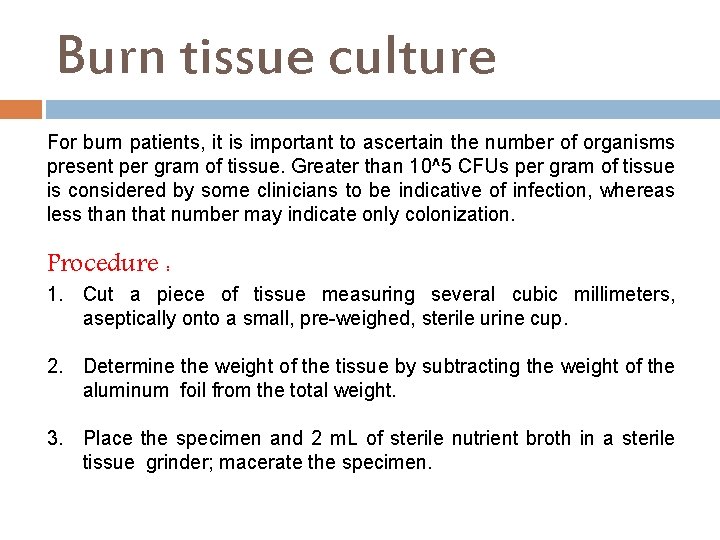 Burn tissue culture

For burn patients, it is important to ascertain the number of organisms present per gram of tissue. Greater than 10^5 CFUs per gram of tissue is considered by some clinicians to be indicative of infection, whereas less than that number may indicate only colonization.

Procedure :

1. Cut a piece of tissue measuring several cubic millimeters, aseptically onto a small, pre-weighed, sterile urine cup.

2. Determine the weight of the tissue by subtracting the weight of the aluminum foil from the total weight.

3. Place the specimen and 2 mL of sterile nutrient broth in a sterile tissue grinder; macerate the specimen.